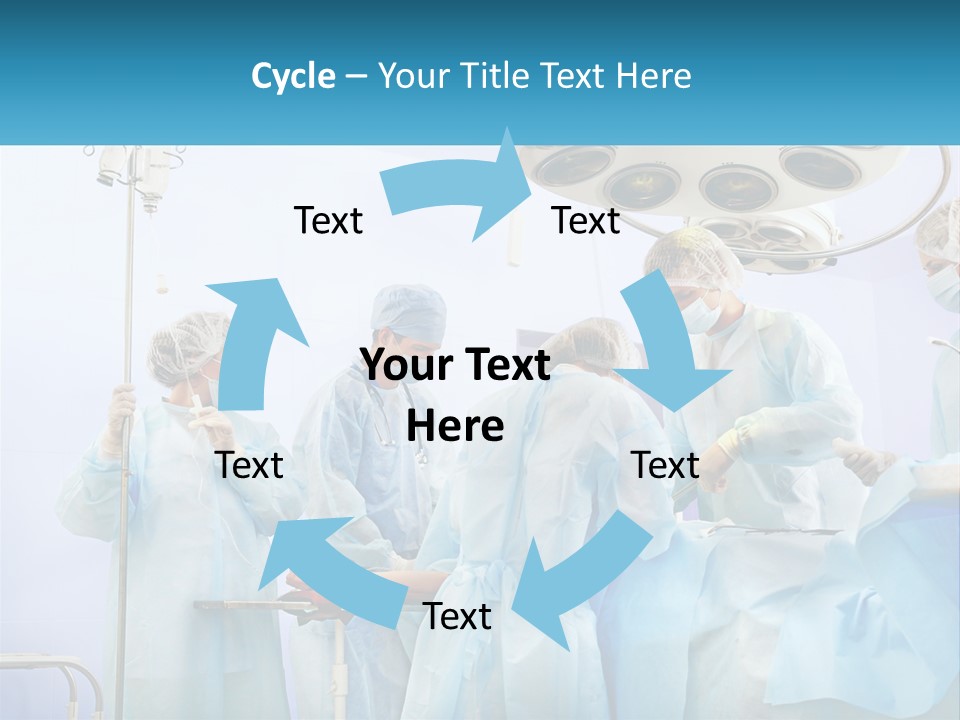 Cycle – Your Title Text Here

Text

Text

Your Text Here

Text

Text

Text